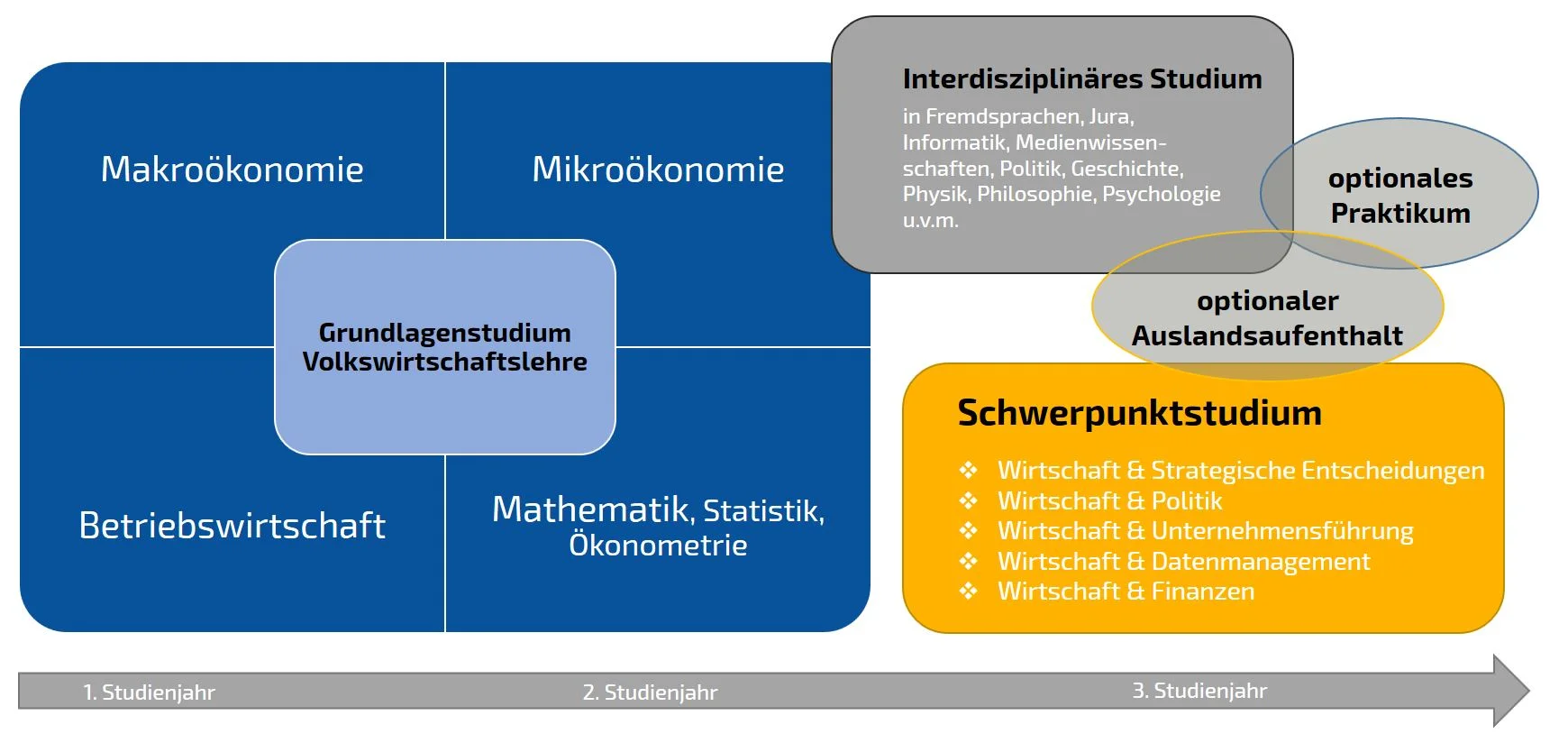 Makroökonomie

Mikroökonomie

Grundlagenstudium Volkswirtschaftslehre

Betriebswirtschaft

Mathematik, Statistik, Ökonometrie

Interdisziplinäres Studium

in Fremdsprachen, Jura, Informatik, Medienwissenschaften, Politik, Geschichte, Physik, Philosophie, Psychologie u.v.m.

optionales Praktikum

optionaler Auslandsaufenthalt

Schwerpunktstudium

❖ Wirtschaft & Strategische Entscheidungen
❖ Wirtschaft & Politik
❖ Wirtschaft & Unternehmensführung
❖ Wirtschaft & Datenmanagement
❖ Wirtschaft & Finanzen

1. Studienjahr

2. Studienjahr

3. Studienjahr